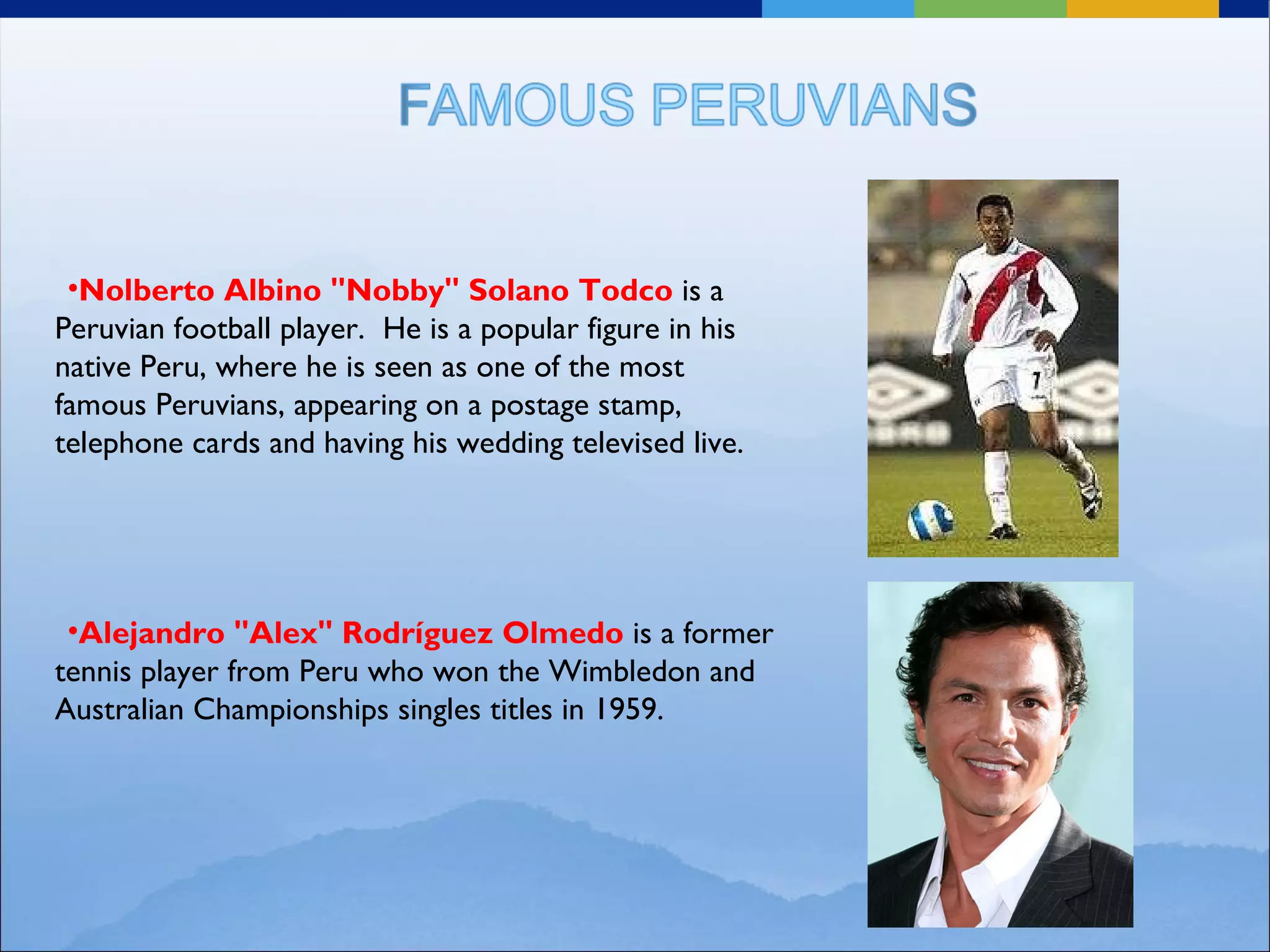 FAMOUS PERUVIANS

•Nolberto Albino "Nobby" Solano Todco is a Peruvian football player. He is a popular figure in his native Peru, where he is seen as one of the most famous Peruvians, appearing on a postage stamp, telephone cards and having his wedding televised live.

7

•Alejandro "Alex" Rodríguez Olmedo is a former tennis player from Peru who won the Wimbledon and Australian Championships singles titles in 1959.